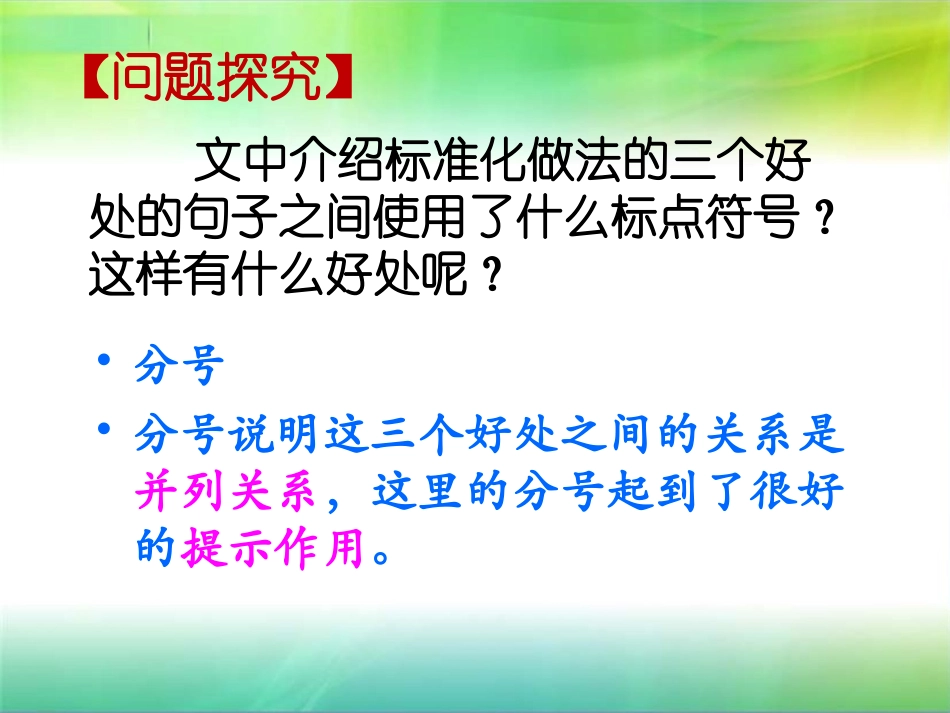 【问题探究】

文中介绍标准化做法的三个好处的句子之间使用了什么标点符号？这样有什么好处呢？

• 分号
• 分号说明这三个好处之间的关系是并列关系，这里的分号起到了很好的提示作用。